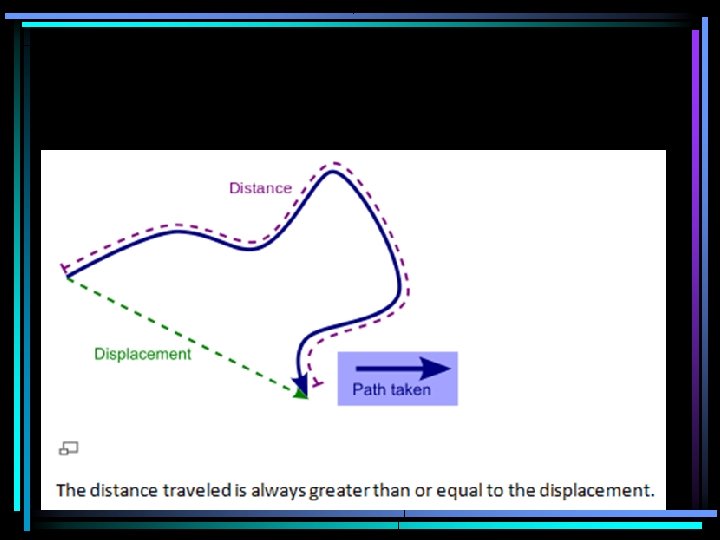 Distance

Displacement

Path taken

The distance traveled is always greater than or equal to the displacement.